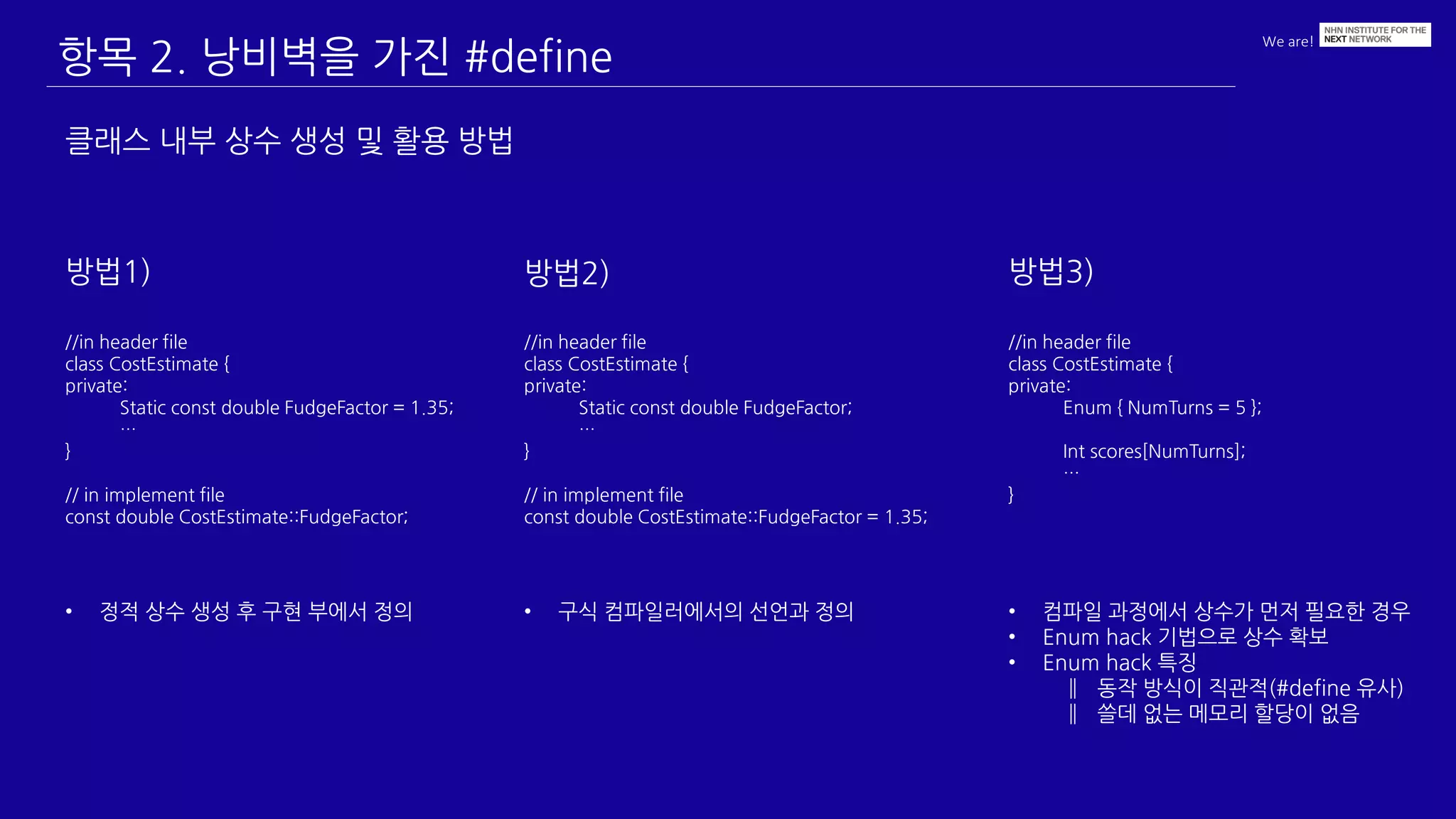 항목 2. 낭비벽을 가진 #define

We are! NHN INSTITUTE FOR THE NEXT NETWORK

클래스 내부 상수 생성 및 활용 방법

방법1)

//in header file
class CostEstimate {
private:
Static const double FudgeFactor = 1.35;
…
}

// in implement file
const double CostEstimate::FudgeFactor;

• 정적 상수 생성 후 구현 부에서 정의

방법2)

//in header file
class CostEstimate {
private:
Static const double FudgeFactor;
…
}

// in implement file
const double CostEstimate::FudgeFactor = 1.35;

• 구식 컴파일러에서의 선언과 정의

방법3)

//in header file
class CostEstimate {
private:
Enum { NumTurns = 5 };

Int scores[NumTurns];
…
}

• 컴파일 과정에서 상수가 먼저 필요한 경우
• Enum hack 기법으로 상수 확보
• Enum hack 특징
‖ 동작 방식이 직관적(#define 유사)
‖ 쓸데 없는 메모리 할당이 없음